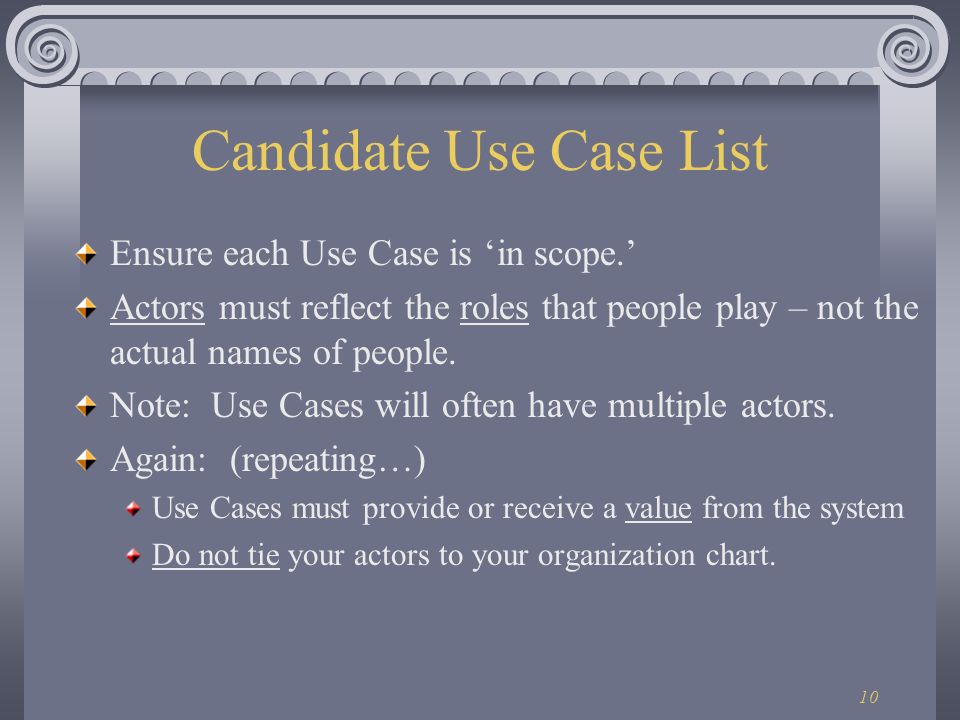 Candidate Use Case List

Ensure each Use Case is ‘in scope.’

Actors must reflect the roles that people play – not the actual names of people.

Note: Use Cases will often have multiple actors.

Again: (repeating…)

Use Cases must provide or receive a value from the system

Do not tie your actors to your organization chart.

10